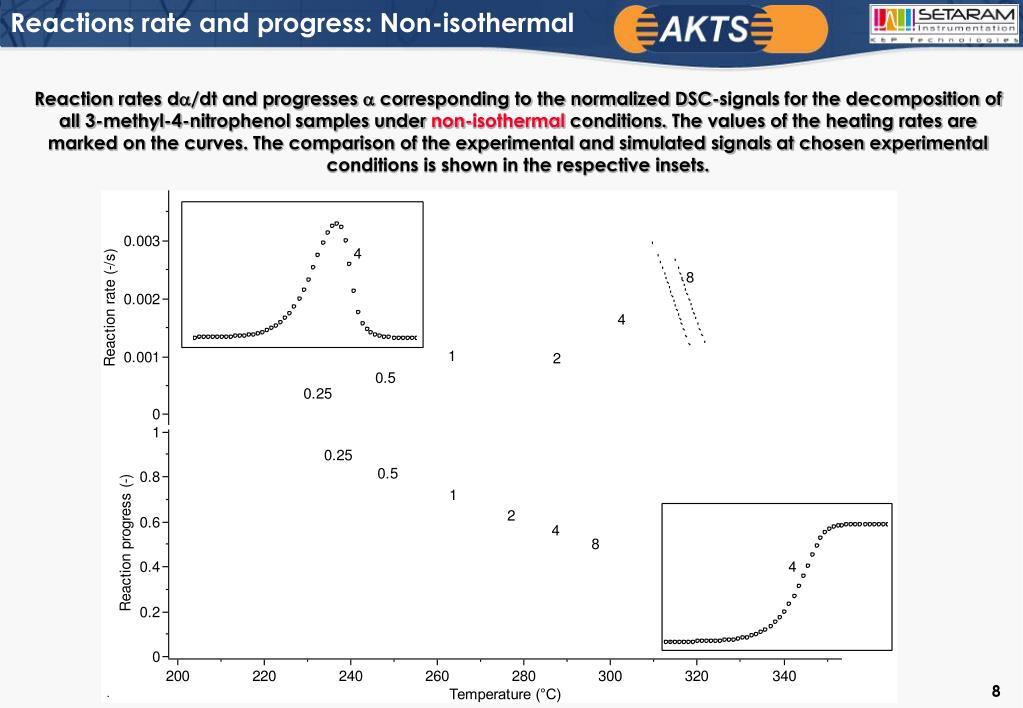 Reactions rate and progress: Non-isothermal

AKTS

SETARAM Instrumentation
KEP Technologies

Reaction rates d$\alpha$/dt and progresses $\alpha$ corresponding to the normalized DSC-signals for the decomposition of all 3-methyl-4-nitrophenol samples under non-isothermal conditions. The values of the heating rates are marked on the curves. The comparison of the experimental and simulated signals at chosen experimental conditions is shown in the respective insets.

Reaction rate (-/s)
0.003
0.002
0.001
0
4
8
4
1
2
0.5
0.25

Reaction progress (-)
1
0.8
0.6
0.4
0.2
0
0.25
0.5
1
2
4
8
4

200 220 240 260 280 300 320 340
Temperature (°C)

8